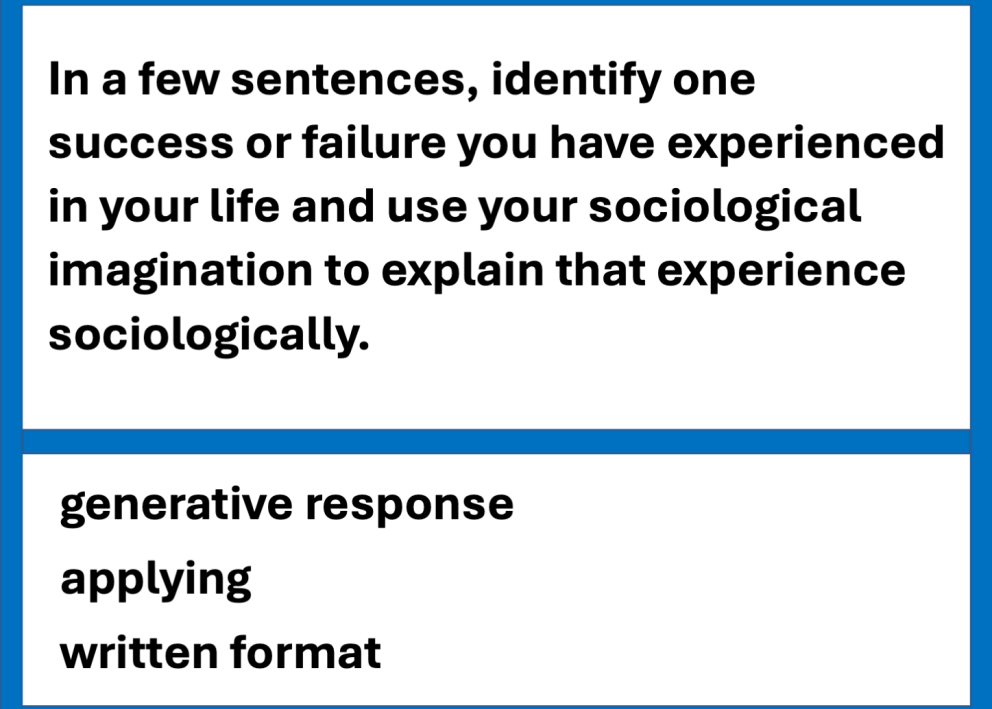 In a few sentences, identify one success or failure you have experienced in your life and use your sociological imagination to explain that experience sociologically.

generative response

applying

written format